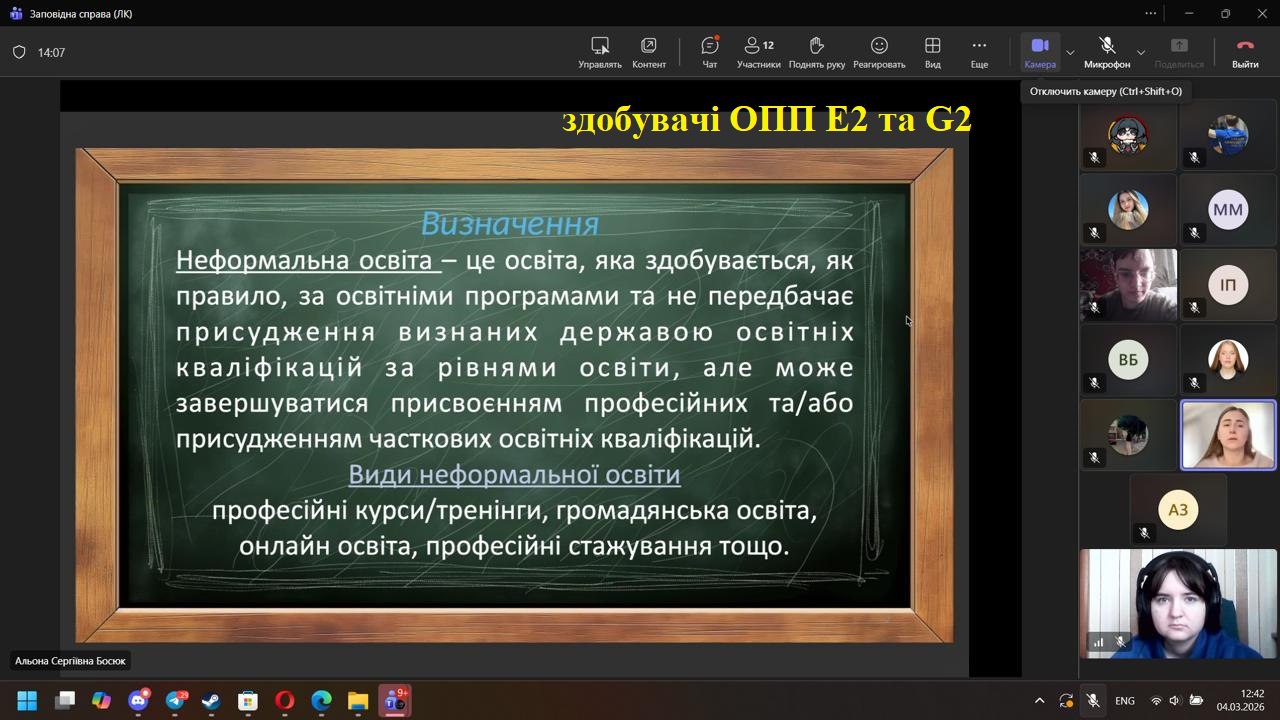 Заповідна справа (ЛК)

14:07

Управлять Контент Чат 12 Участники Поднять руку Реагировать Вид Еще Камера Микрофон Поделиться Выйти

Отключить камеру (Ctrl+Shift+O)

здобувачі ОПП Е2 та G2

Визначення

Неформальна освіта – це освіта, яка здобувається, як правило, за освітніми програмами та не передбачає присудження визнаних державою освітніх кваліфікацій за рівнями освіти, але може завершуватися присвоєнням професійних та/або присудженням часткових освітніх кваліфікацій.

Види неформальної освіти

професійні курси/тренінги, громадянська освіта, онлайн освіта, професійні стажування тощо.

ММ

ІП

ВБ

АЗ

Альона Сергіївна Босюк

ENG

12:42
04.03.2026